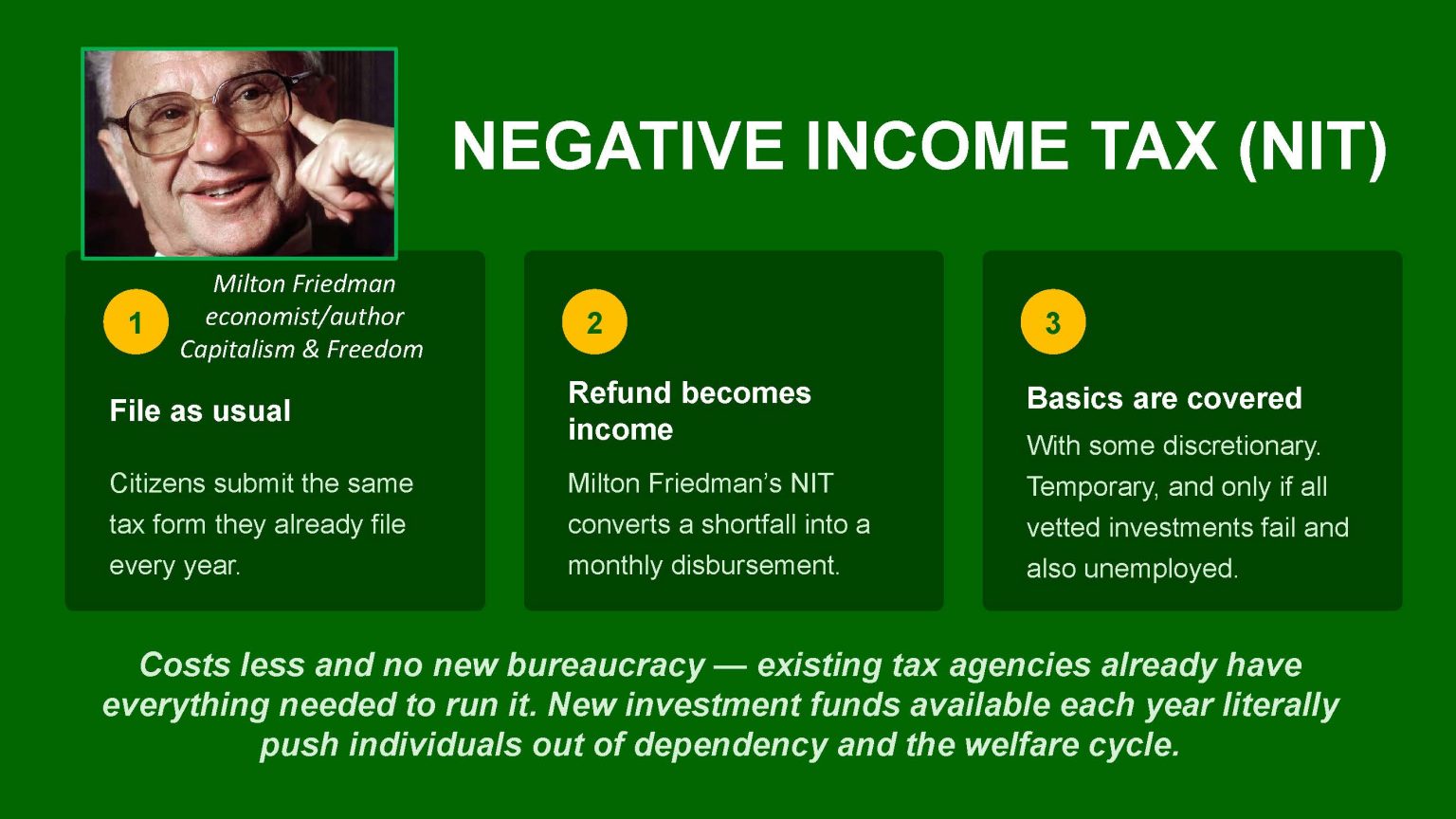 NEGATIVE INCOME TAX (NIT)

Milton Friedman
economist/author
Capitalism & Freedom

1

File as usual

Citizens submit the same tax form they already file every year.

2

Refund becomes income

Milton Friedman's NIT converts a shortfall into a monthly disbursement.

3

Basics are covered

With some discretionary. Temporary, and only if all vetted investments fail and also unemployed.

Costs less and no new bureaucracy — existing tax agencies already have everything needed to run it. New investment funds available each year literally push individuals out of dependency and the welfare cycle.